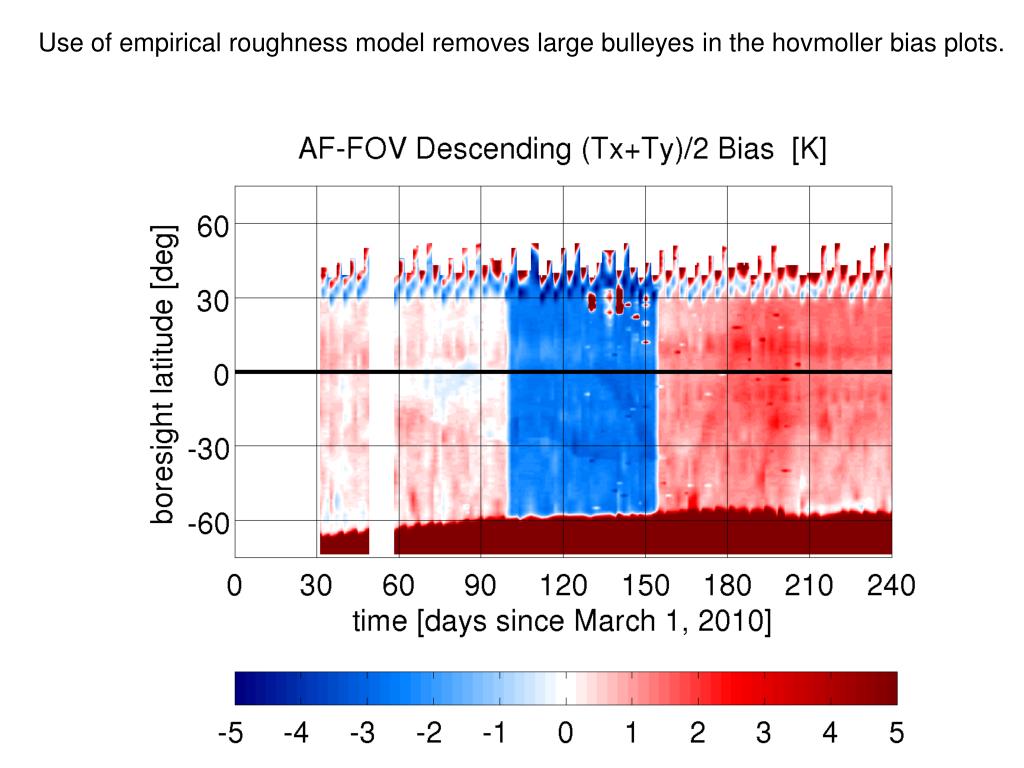 Use of empirical roughness model removes large bulleyes in the hovmoller bias plots.

AF-FOV Descending (Tx+Ty)/2 Bias [K]

boresight latitude [deg]

60
30
0
-30
-60

0 30 60 90 120 150 180 210 240

time [days since March 1, 2010]

-5 -4 -3 -2 -1 0 1 2 3 4 5